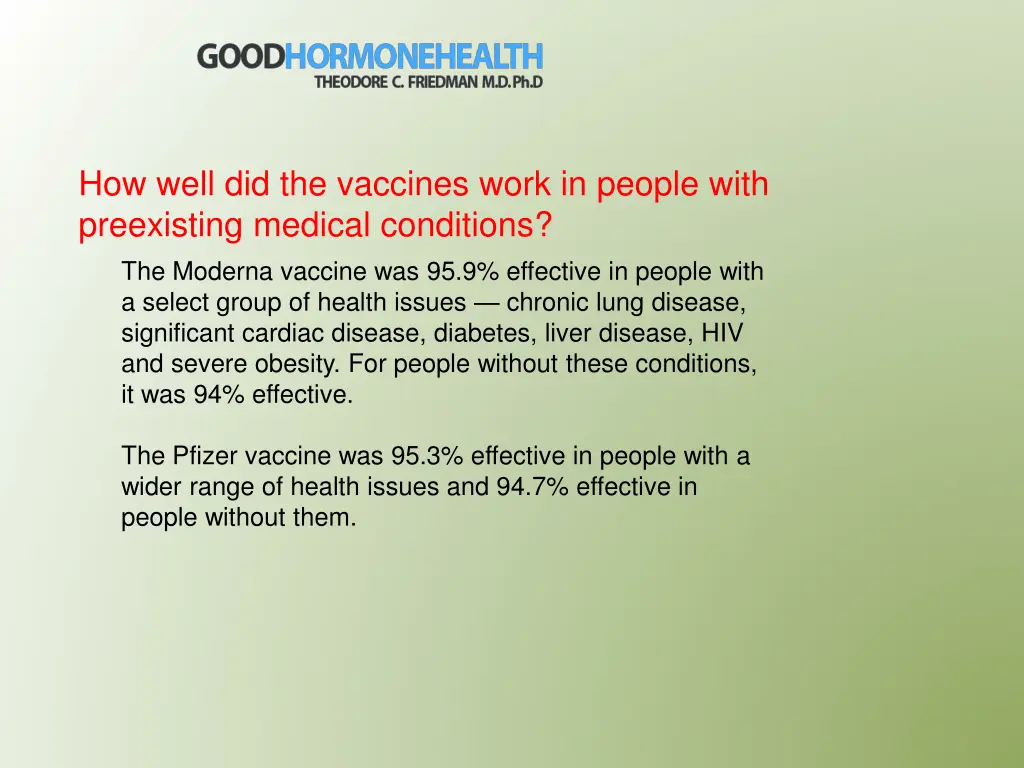 GOODHORMONEHEALTH
THEODORE C. FRIEDMAN M.D.Ph.D

How well did the vaccines work in people with preexisting medical conditions?

The Moderna vaccine was 95.9% effective in people with a select group of health issues — chronic lung disease, significant cardiac disease, diabetes, liver disease, HIV and severe obesity. For people without these conditions, it was 94% effective.

The Pfizer vaccine was 95.3% effective in people with a wider range of health issues and 94.7% effective in people without them.